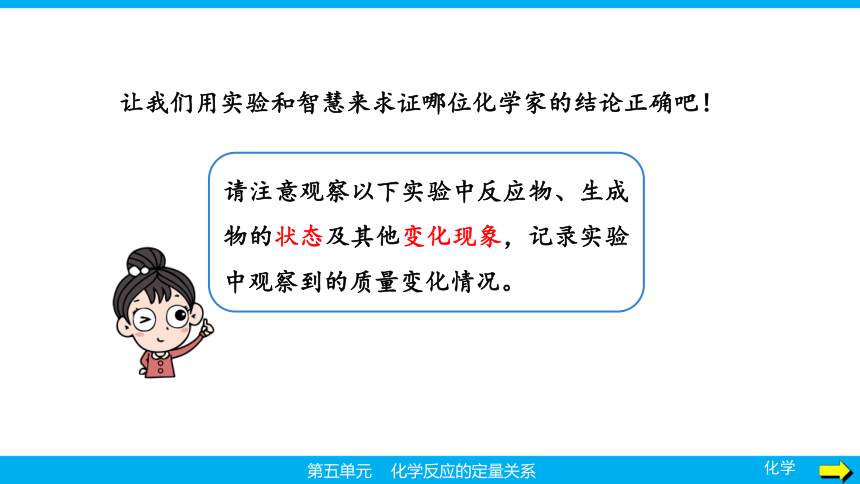 让我们用实验和智慧来求证哪位化学家的结论正确吧！

请注意观察以下实验中反应物、生成物的状态及其他变化现象，记录实验中观察到的质量变化情况。

第五单元　化学反应的定量关系

化学